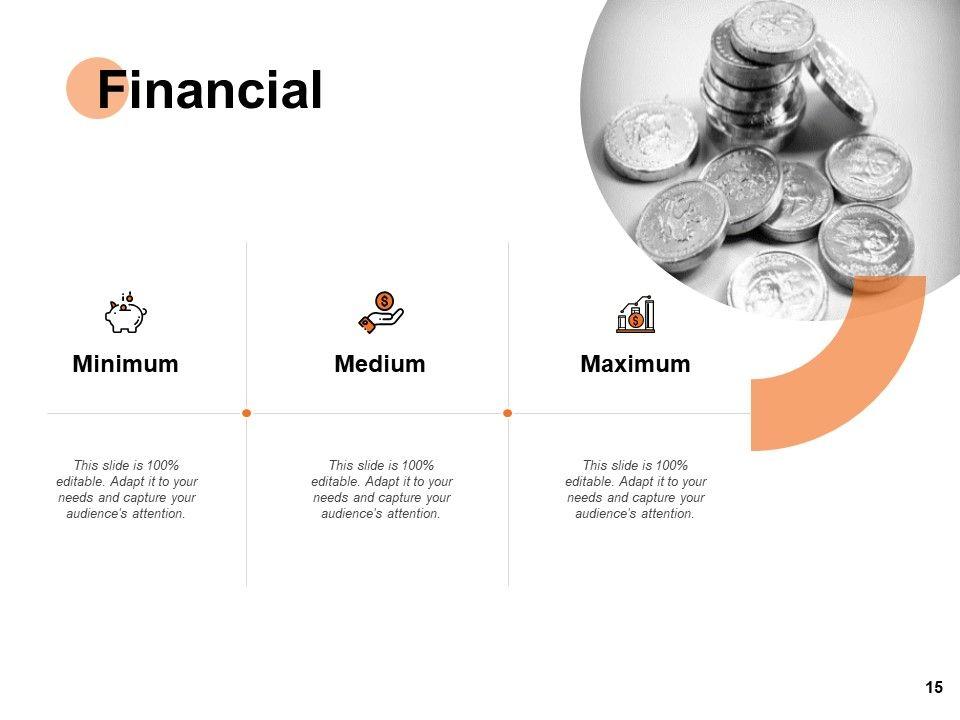 Financial

Minimum

This slide is 100% editable. Adapt it to your needs and capture your audience's attention.

Medium

This slide is 100% editable. Adapt it to your needs and capture your audience's attention.

Maximum

This slide is 100% editable. Adapt it to your needs and capture your audience's attention.

15